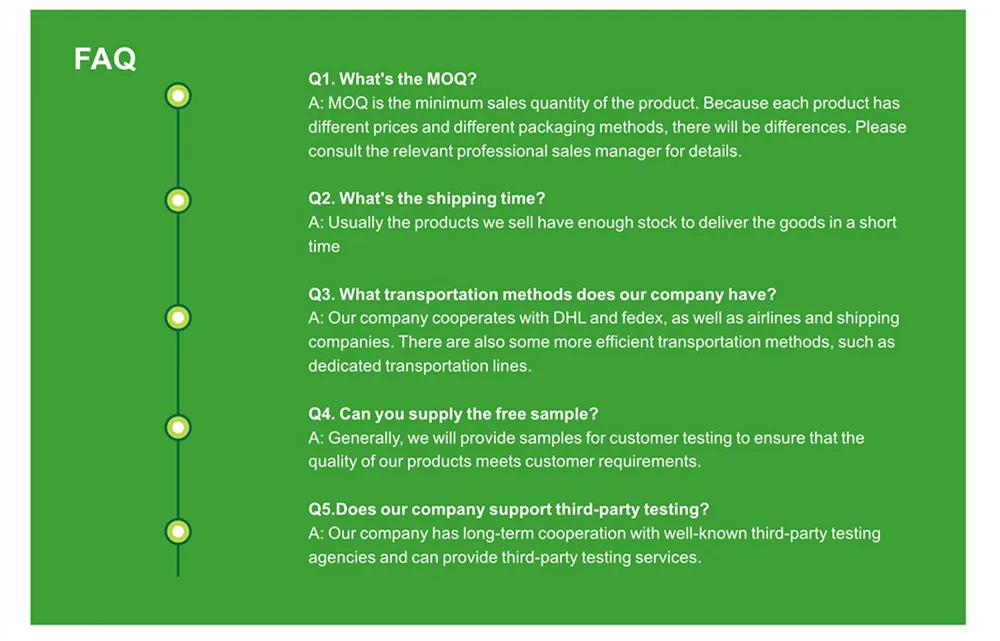 FAQ

Q1. What's the MOQ?
A: MOQ is the minimum sales quantity of the product. Because each product has different prices and different packaging methods, there will be differences. Please consult the relevant professional sales manager for details.

Q2. What's the shipping time?
A: Usually the products we sell have enough stock to deliver the goods in a short time

Q3. What transportation methods does our company have?
A: Our company cooperates with DHL and fedex, as well as airlines and shipping companies. There are also some more efficient transportation methods, such as dedicated transportation lines.

Q4. Can you supply the free sample?
A: Generally, we will provide samples for customer testing to ensure that the quality of our products meets customer requirements.

Q5.Does our company support third-party testing?
A: Our company has long-term cooperation with well-known third-party testing agencies and can provide third-party testing services.